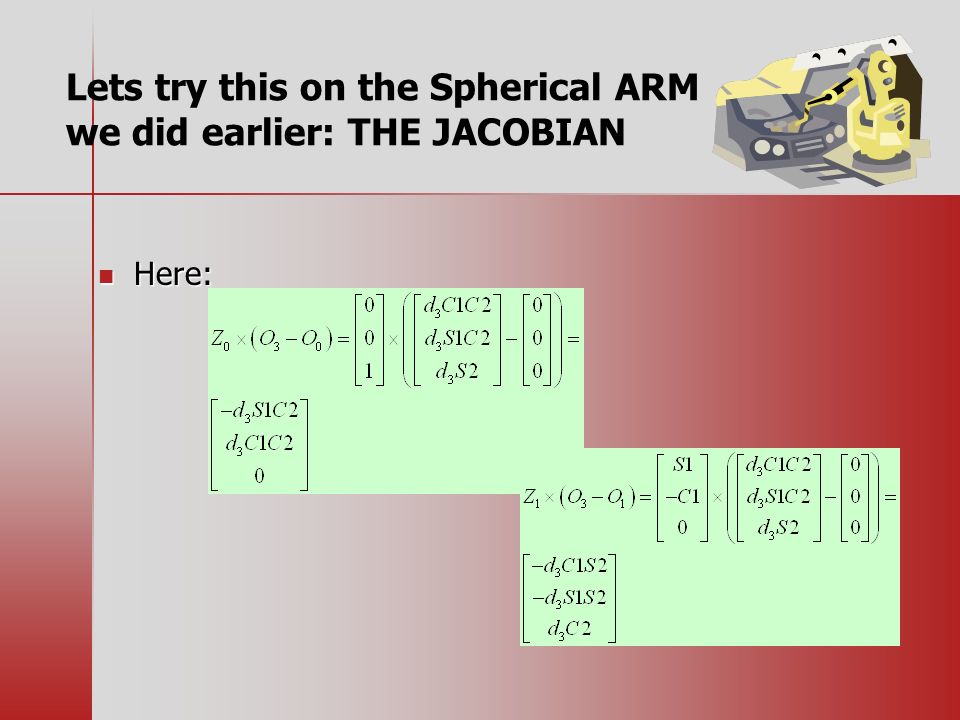 Lets try this on the Spherical ARM we did earlier: THE JACOBIAN

Here:

$Z_0 \times (O_3 - O_0) = \begin{bmatrix} 0 \\ 0 \\ 1 \end{bmatrix} \times \left( \begin{bmatrix} d_3C1C2 \\ d_3S1C2 \\ d_3S2 \end{bmatrix} - \begin{bmatrix} 0 \\ 0 \\ 0 \end{bmatrix} \right) =$

$\begin{bmatrix} -d_3S1C2 \\ d_3C1C2 \\ 0 \end{bmatrix}$

$Z_1 \times (O_3 - O_1) = \begin{bmatrix} S1 \\ -C1 \\ 0 \end{bmatrix} \times \left( \begin{bmatrix} d_3C1C2 \\ d_3S1C2 \\ d_3S2 \end{bmatrix} - \begin{bmatrix} 0 \\ 0 \\ 0 \end{bmatrix} \right) =$

$\begin{bmatrix} -d_3C1S2 \\ -d_3S1S2 \\ d_3C2 \end{bmatrix}$